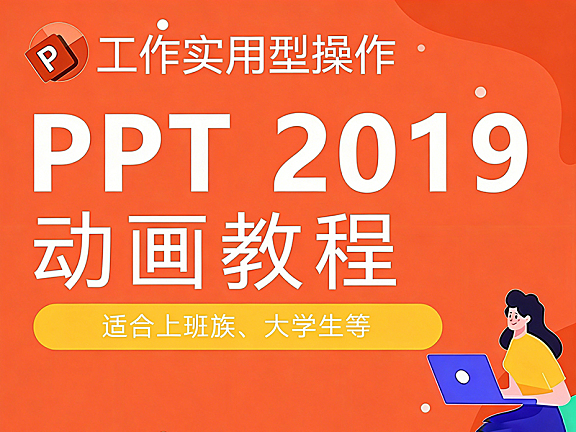 P

工作实用型操作

PPT 2019

动画教程

适合上班族、大学生等